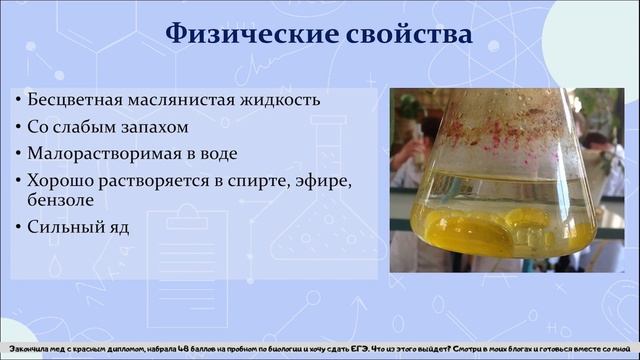 Физические свойства

• Бесцветная маслянистая жидкость
• Со слабым запахом
• Малорастворимая в воде
• Хорошо растворяется в спирте, эфире, бензоле
• Сильный яд

Закончила мед с красным дипломом, набрала 48 баллов на пробном по биологии и хочу сдать ЕГЭ. Что из этого выйдет? Смотри в моих блогах и готовься вместе со мной